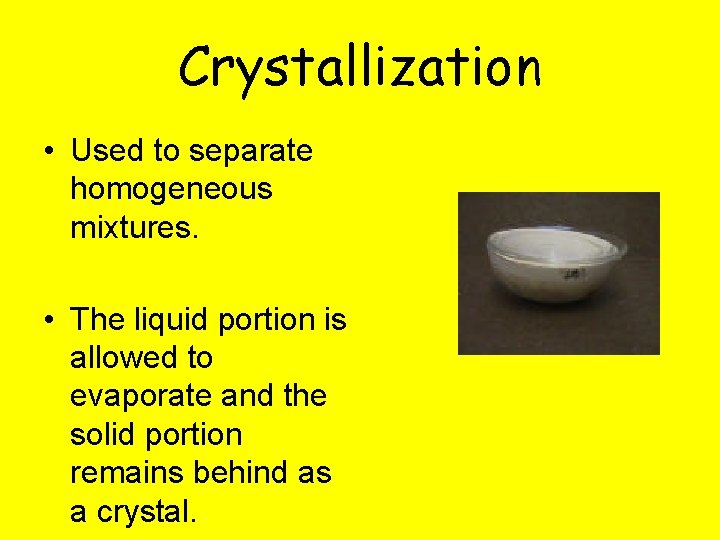 Crystallization

• Used to separate homogeneous mixtures.

• The liquid portion is allowed to evaporate and the solid portion remains behind as a crystal.